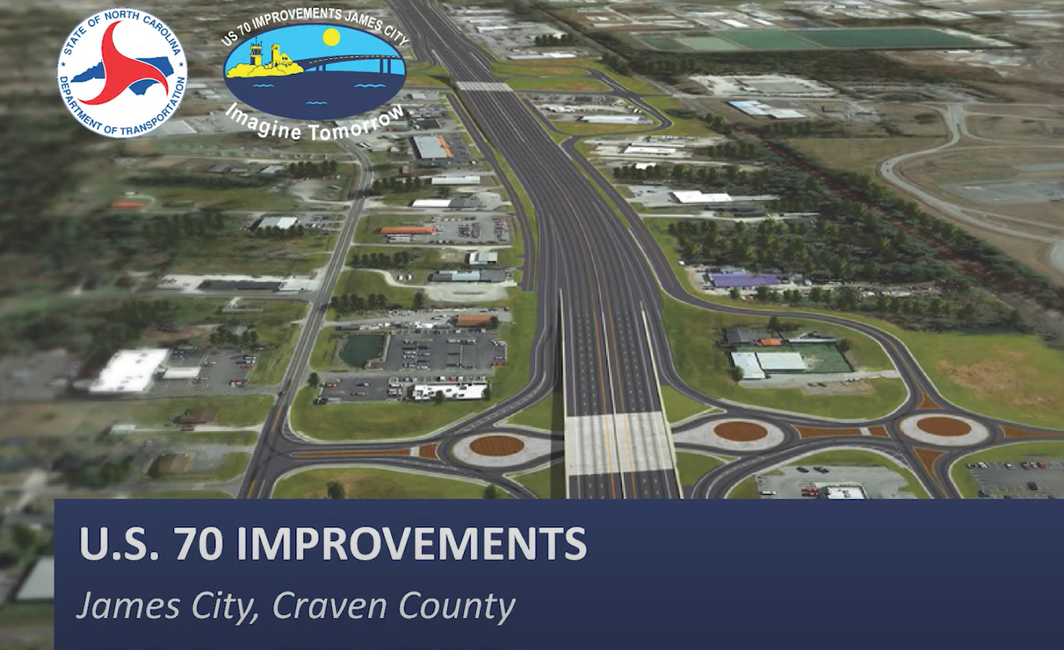 STATE OF NORTH CAROLINA
DEPARTMENT OF TRANSPORTATION

US 70 IMPROVEMENTS JAMES CITY
Imagine Tomorrow

U.S. 70 IMPROVEMENTS
James City, Craven County